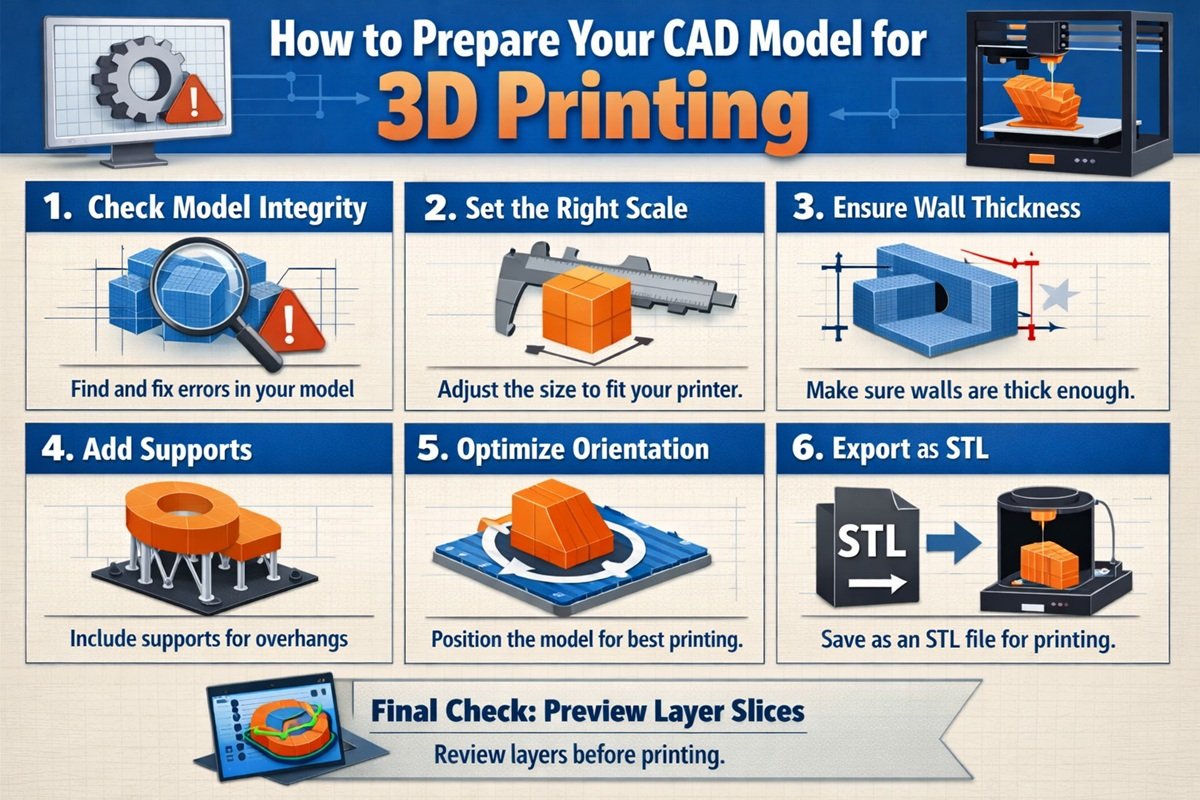 How to Prepare Your CAD Model for
3D Printing

1. Check Model Integrity

Find and fix errors in your model

2. Set the Right Scale

Adjust the size to fit your printer.

3. Ensure Wall Thickness

Make sure walls are thick enough.

4. Add Supports

Include supports for overhangs

5. Optimize Orientation

Position the model for best printing.

6. Export as STL

STL

Save as an STL file for printing.

Final Check: Preview Layer Slices

Review layers before printing.